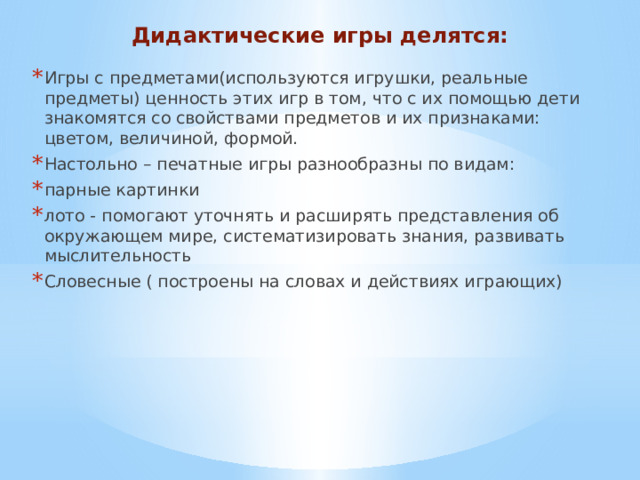 Дидактические игры делятся:

* Игры с предметами(используются игрушки, реальные предметы) ценность этих игр в том, что с их помощью дети знакомятся со свойствами предметов и их признаками: цветом, величиной, формой.
* Настольно – печатные игры разнообразны по видам:
* парные картинки
* лото - помогают уточнять и расширять представления об окружающем мире, систематизировать знания, развивать мыслительность
* Словесные ( построены на словах и действиях играющих)